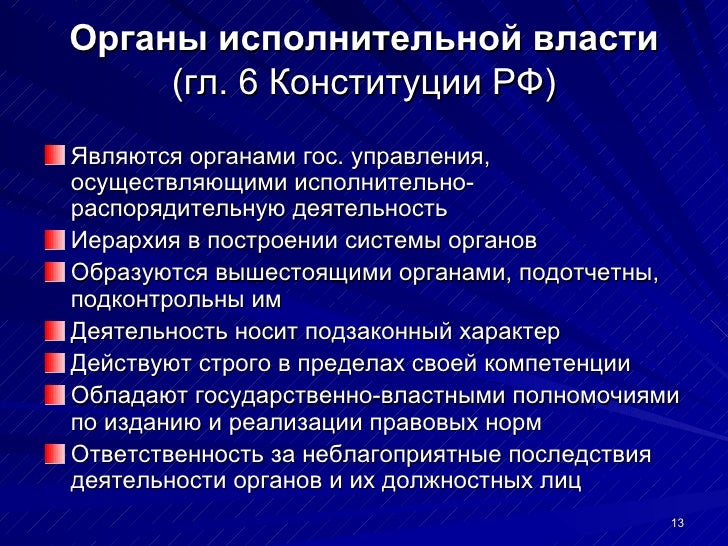 Органы исполнительной власти
(гл. 6 Конституции РФ)

Являются органами гос. управления, осуществляющими исполнительно-распорядительную деятельность

Иерархия в построении системы органов

Образуются вышестоящими органами, подотчетны, подконтрольны им

Деятельность носит подзаконный характер

Действуют строго в пределах своей компетенции

Обладают государственно-властными полномочиями по изданию и реализации правовых норм

Ответственность за неблагоприятные последствия деятельности органов и их должностных лиц

13